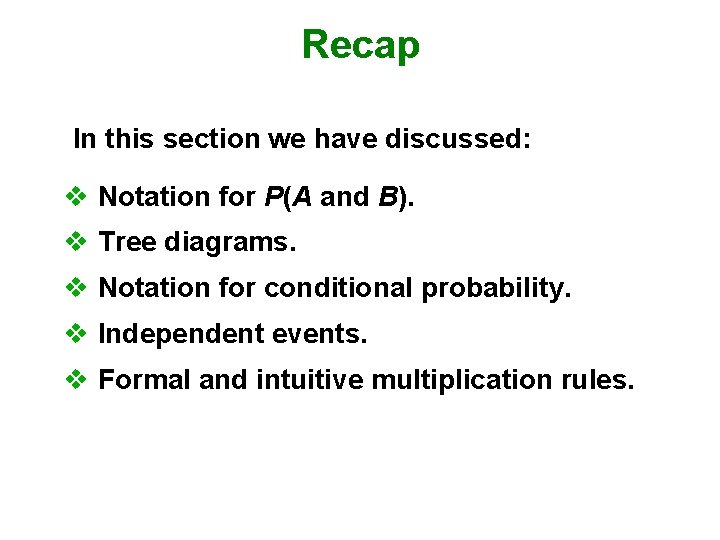 Recap

In this section we have discussed:

❖ Notation for $P(A \text{ and } B)$.
❖ Tree diagrams.
❖ Notation for conditional probability.
❖ Independent events.
❖ Formal and intuitive multiplication rules.